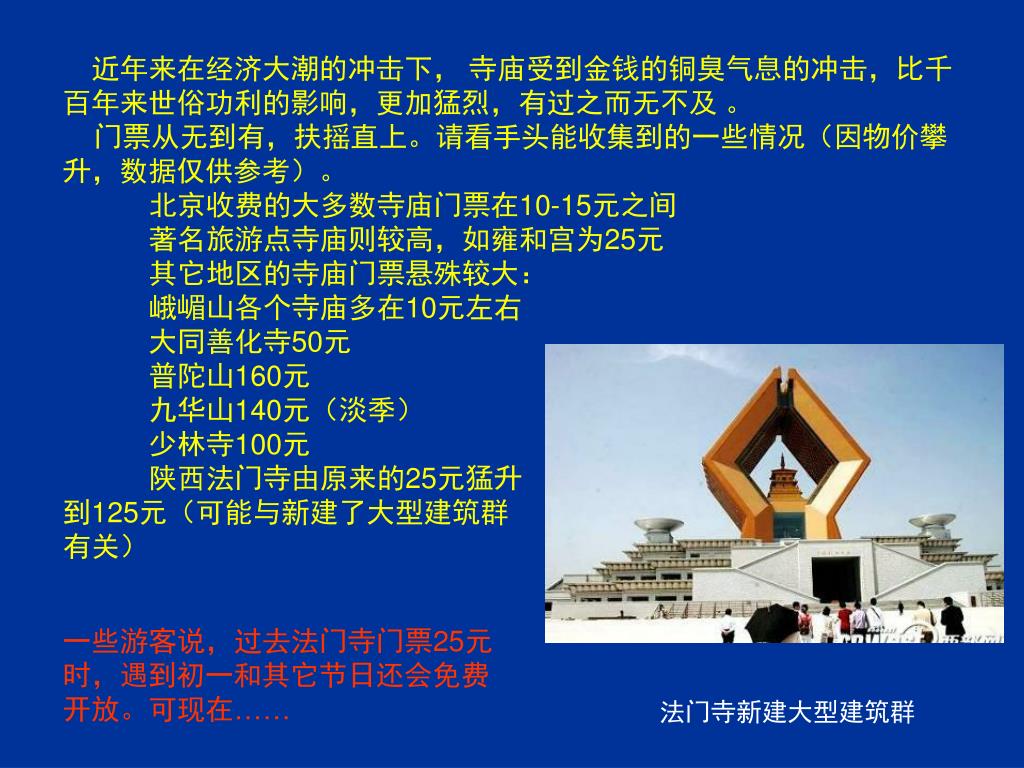 近年来在经济大潮的冲击下， 寺庙受到金钱的铜臭气息的冲击，比千百年来世俗功利的影响，更加猛烈，有过之而无不及 。

门票从无到有，扶摇直上。请看手头能收集到的一些情况（因物价攀升，数据仅供参考）。

北京收费的大多数寺庙门票在10-15元之间
著名旅游点寺庙则较高，如雍和宫为25元
其它地区的寺庙门票悬殊较大：
峨嵋山各个寺庙多在10元左右
大同善化寺50元
普陀山160元
九华山140元（淡季）
少林寺100元
陕西法门寺由原来的25元猛升到125元（可能与新建了大型建筑群有关）

一些游客说，过去法门寺门票25元时，遇到初一和其它节日还会免费开放。可现在……

法门寺新建大型建筑群